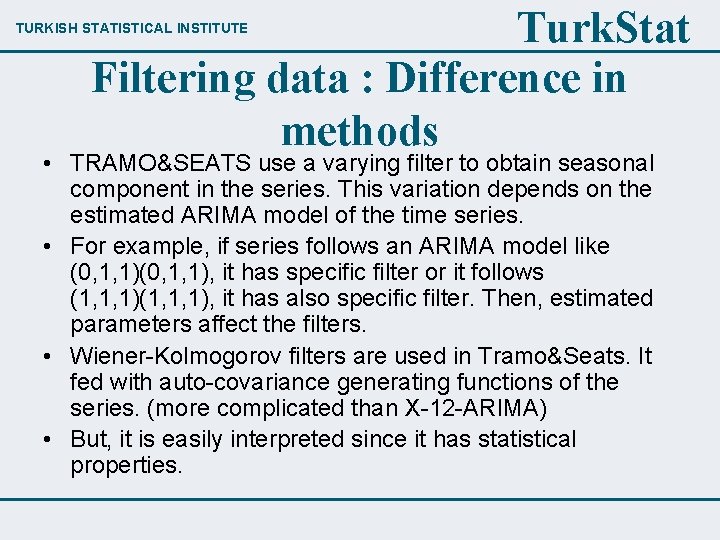 TURKISH STATISTICAL INSTITUTE

TurkStat

Filtering data : Difference in methods

• TRAMO&SEATS use a varying filter to obtain seasonal component in the series. This variation depends on the estimated ARIMA model of the time series.
• For example, if series follows an ARIMA model like (0,1,1)(0,1,1), it has specific filter or it follows (1,1,1)(1,1,1), it has also specific filter. Then, estimated parameters affect the filters.
• Wiener-Kolmogorov filters are used in Tramo&Seats. It fed with auto-covariance generating functions of the series. (more complicated than X-12-ARIMA)
• But, it is easily interpreted since it has statistical properties.